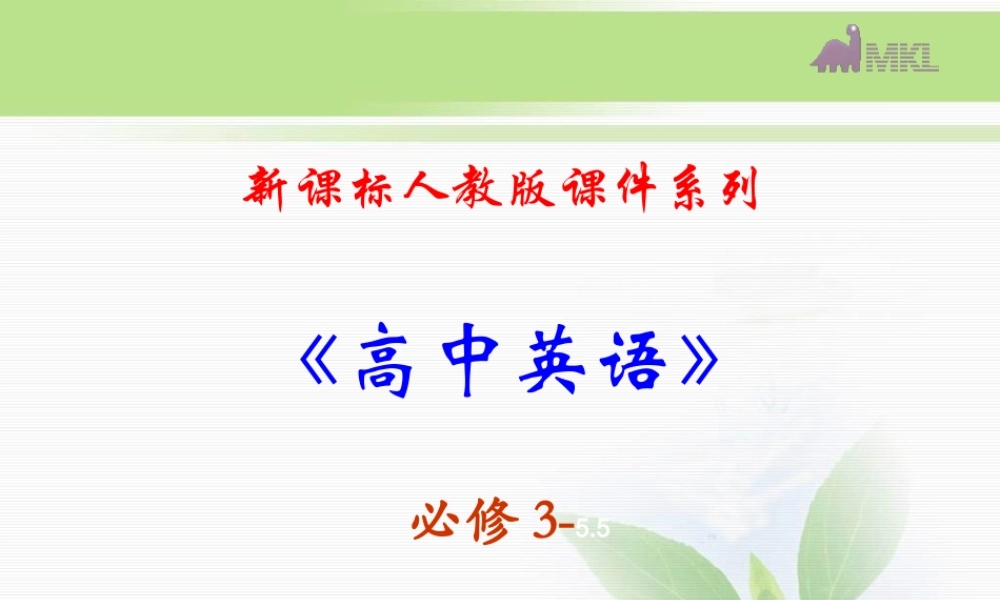 MKL

新课标人教版课件系列

《高中英语》

必修 3-5.5